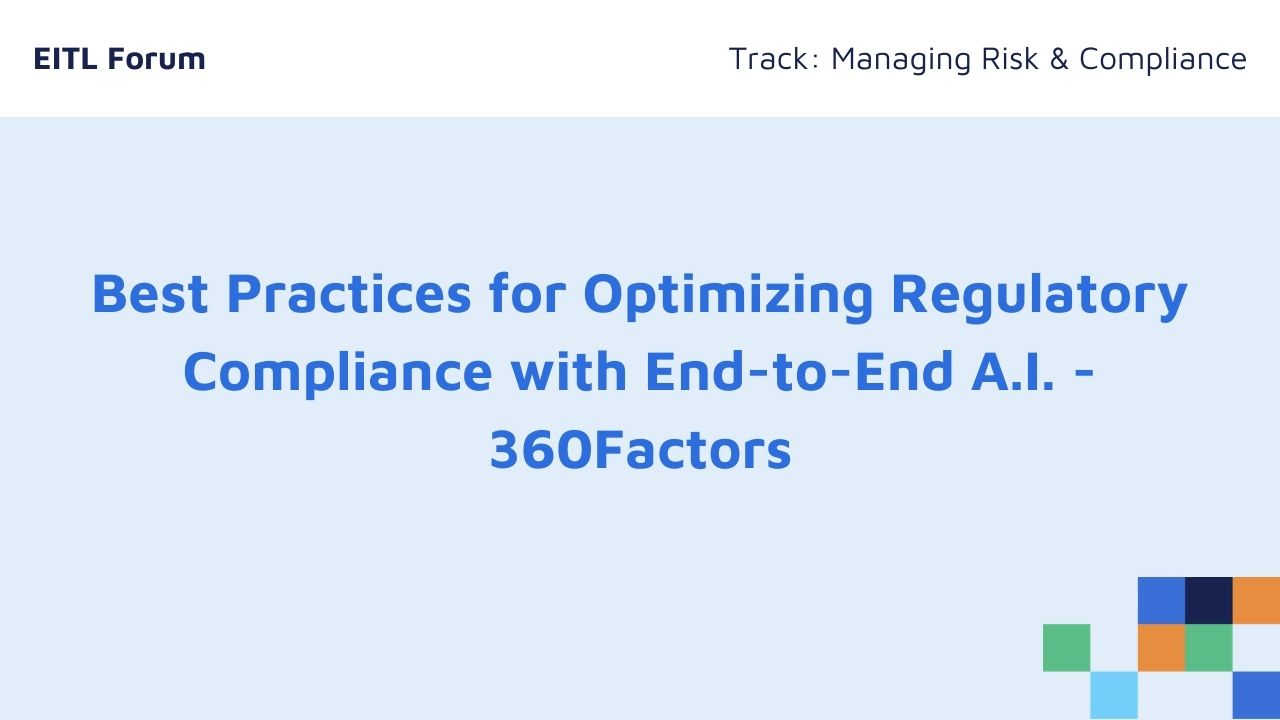 EITL Forum

Track: Managing Risk & Compliance

Best Practices for Optimizing Regulatory Compliance with End-to-End A.I. - 360Factors